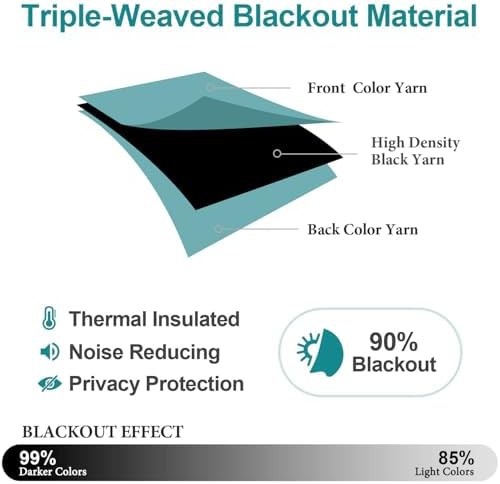 Triple-Weaved Blackout Material

Front Color Yarn

High Density Black Yarn

Back Color Yarn

Thermal Insulated

Noise Reducing

Privacy Protection

90% Blackout

BLACKOUT EFFECT

99% Darker Colors

85% Light Colors